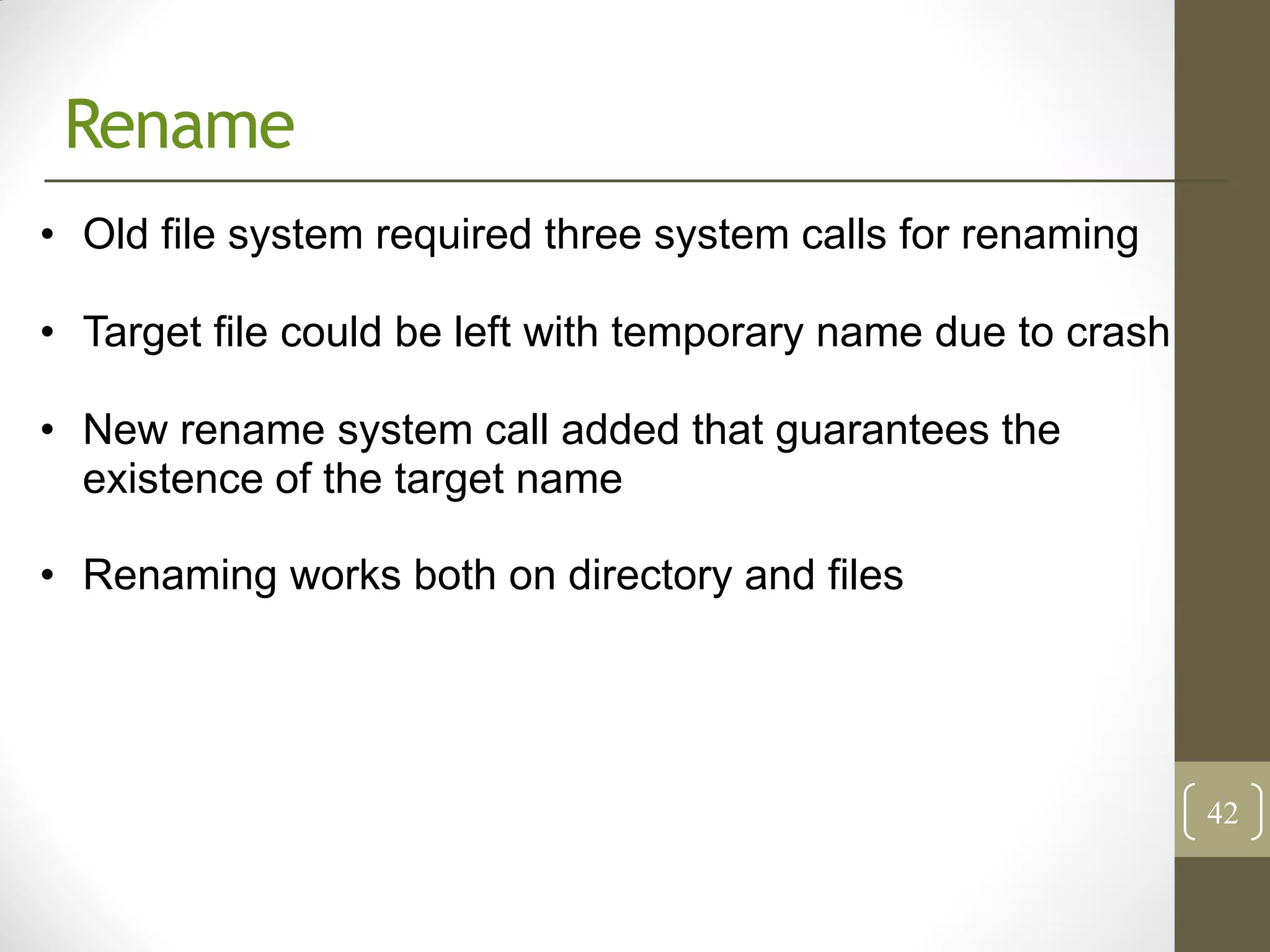 Rename

• Old file system required three system calls for renaming

• Target file could be left with temporary name due to crash

• New rename system call added that guarantees the existence of the target name

• Renaming works both on directory and files

42